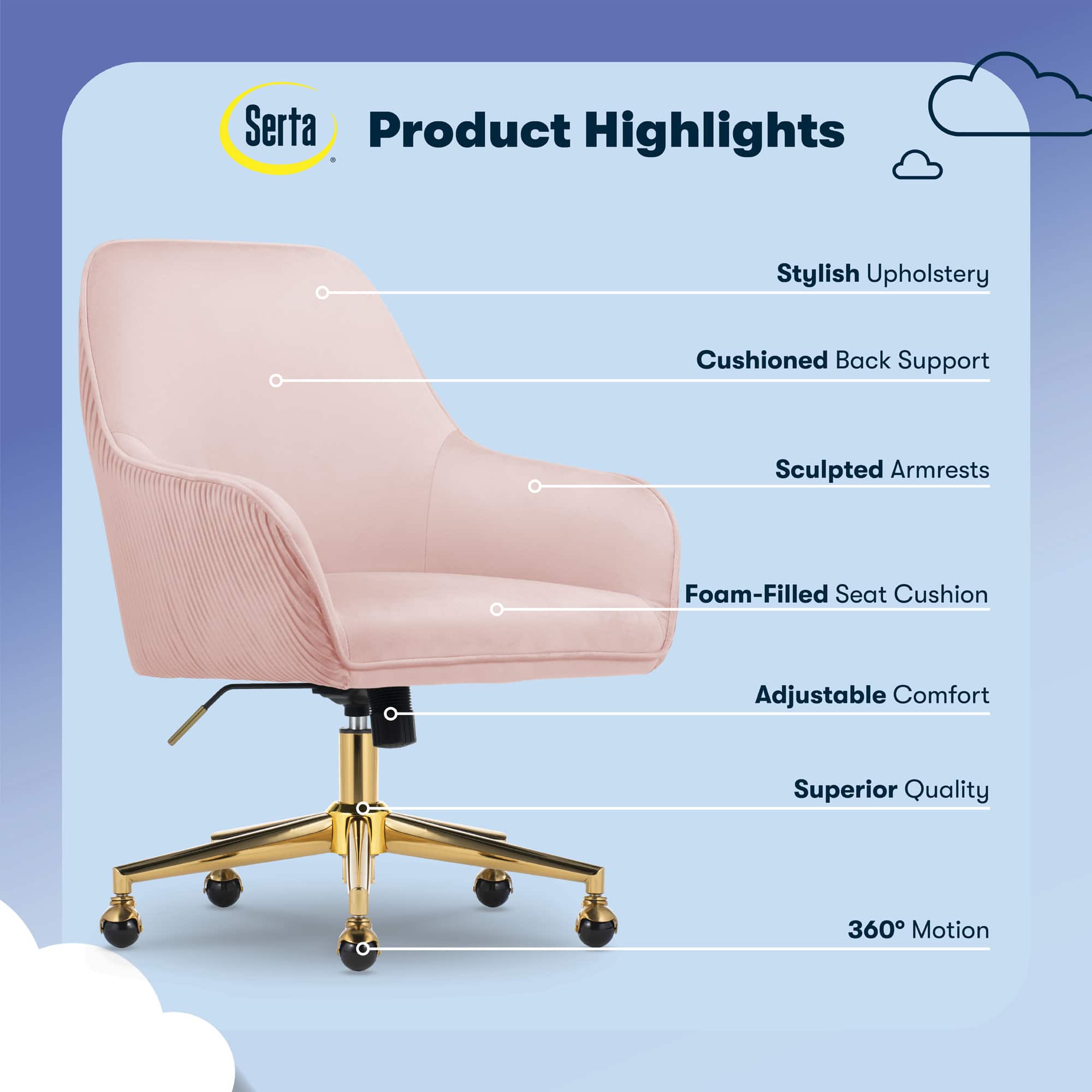 Serta®

Product Highlights

Stylish Upholstery

Cushioned Back Support

Sculpted Armrests

Foam-Filled Seat Cushion

Adjustable Comfort

Superior Quality

360° Motion